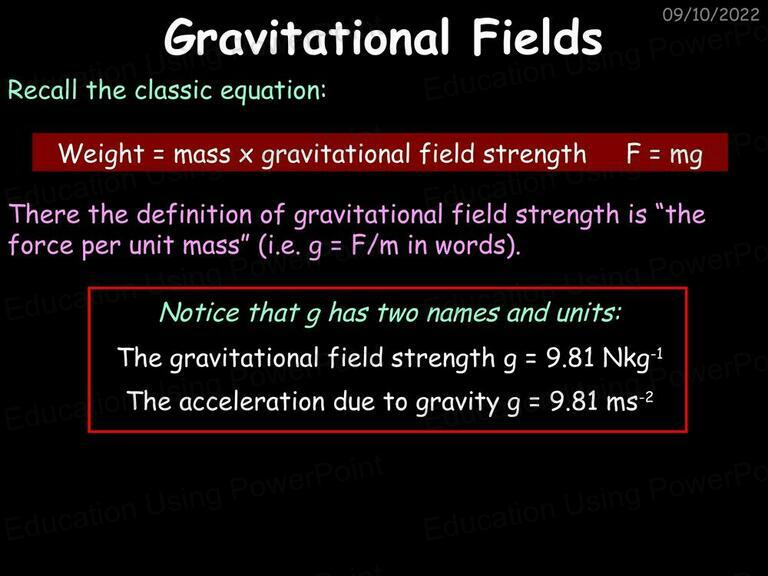 09/10/2022

Gravitational Fields

Recall the classic equation:

Weight = mass x gravitational field strength F = mg

There the definition of gravitational field strength is "the force per unit mass" (i.e. g = F/m in words).

Notice that g has two names and units:

The gravitational field strength g = 9.81 $Nkg^{-1}$

The acceleration due to gravity g = 9.81 $ms^{-2}$

Education Using PowerPoint